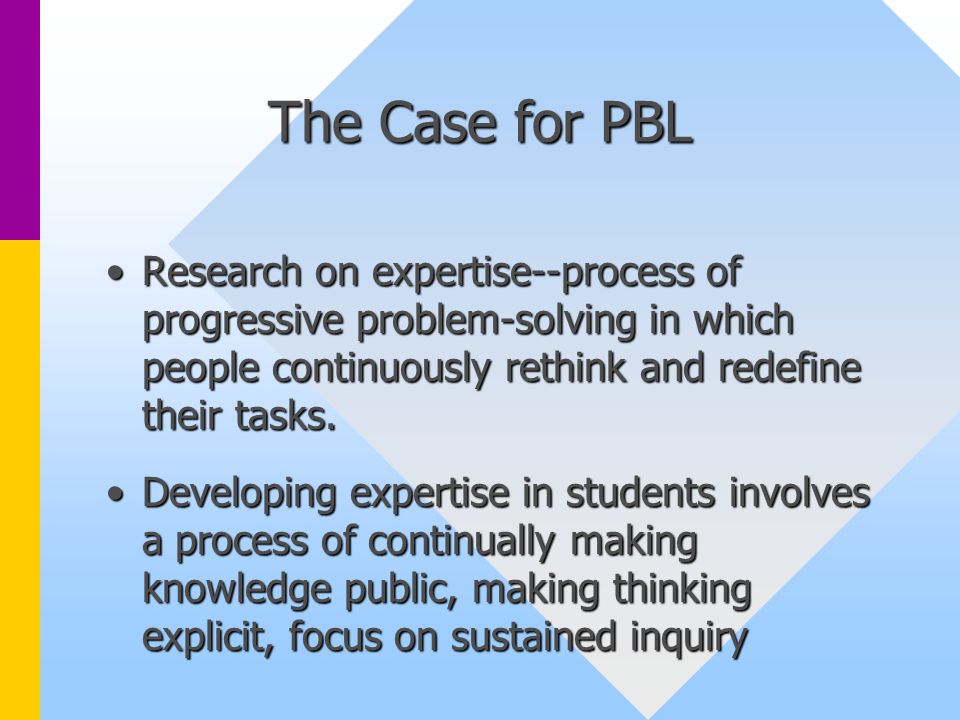 The Case for PBL

• Research on expertise--process of progressive problem-solving in which people continuously rethink and redefine their tasks.

• Developing expertise in students involves a process of continually making knowledge public, making thinking explicit, focus on sustained inquiry